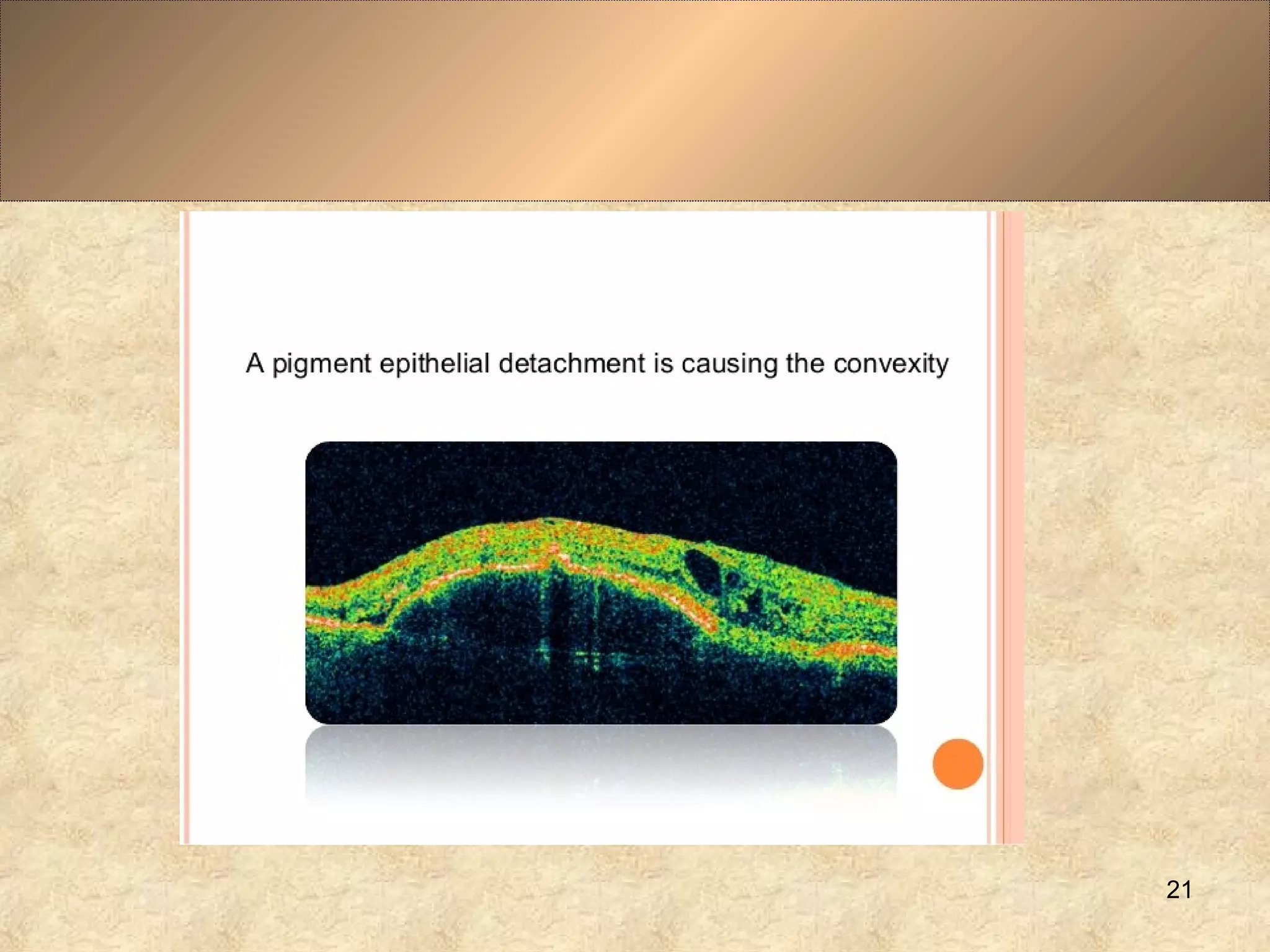 A pigment epithelial detachment is causing the convexity

21